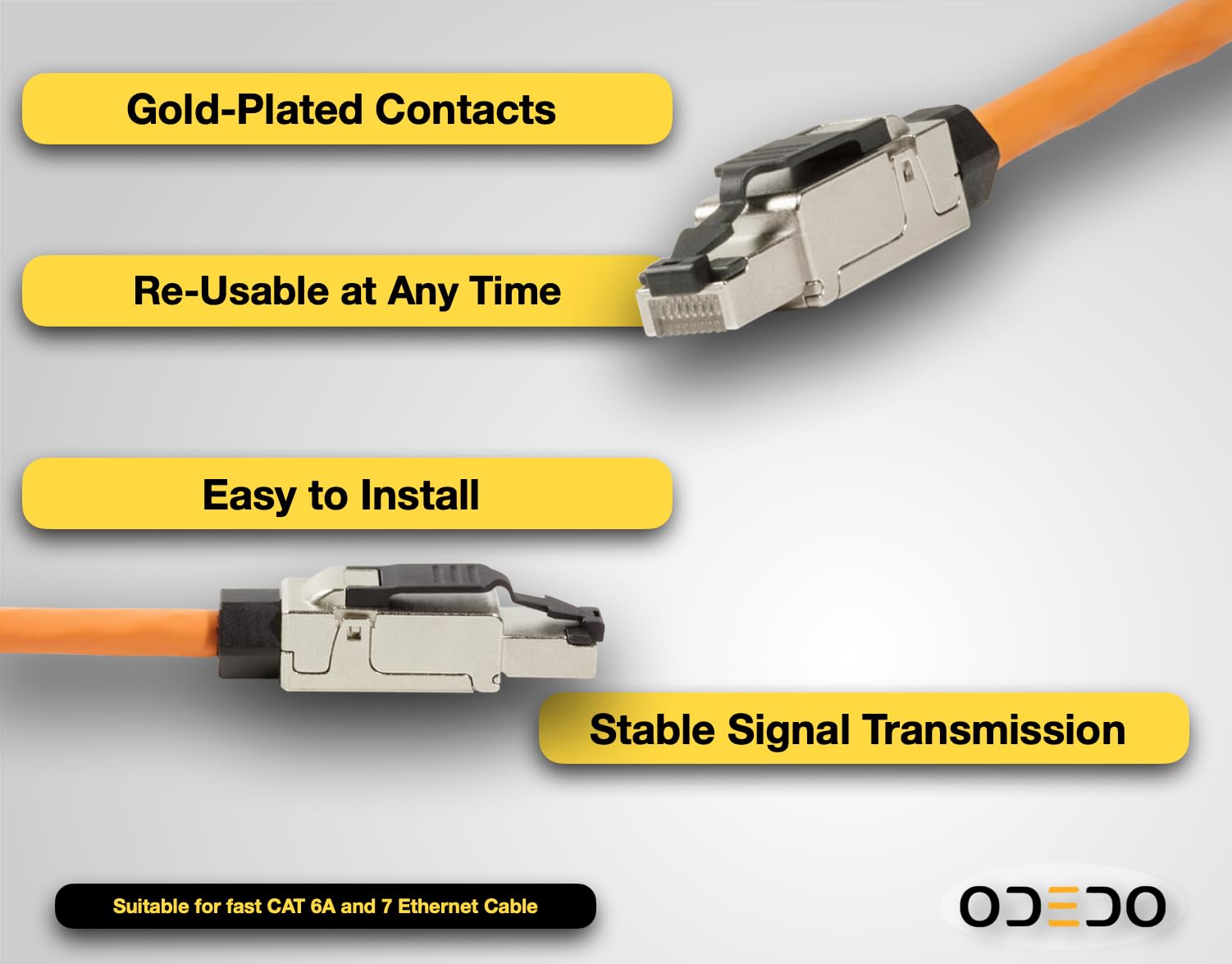 Gold-Plated Contacts

Re-Usable at Any Time

Easy to Install

Stable Signal Transmission

Suitable for fast CAT 6A and 7 Ethernet Cable

ODEDO